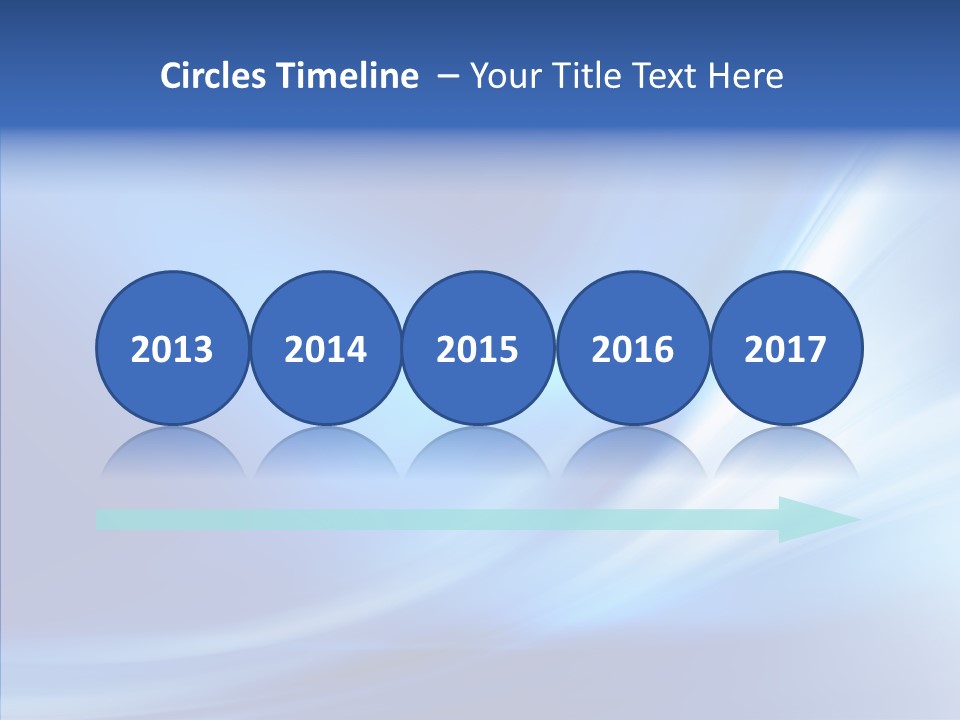 Circles Timeline – Your Title Text Here

2013 2014 2015 2016 2017